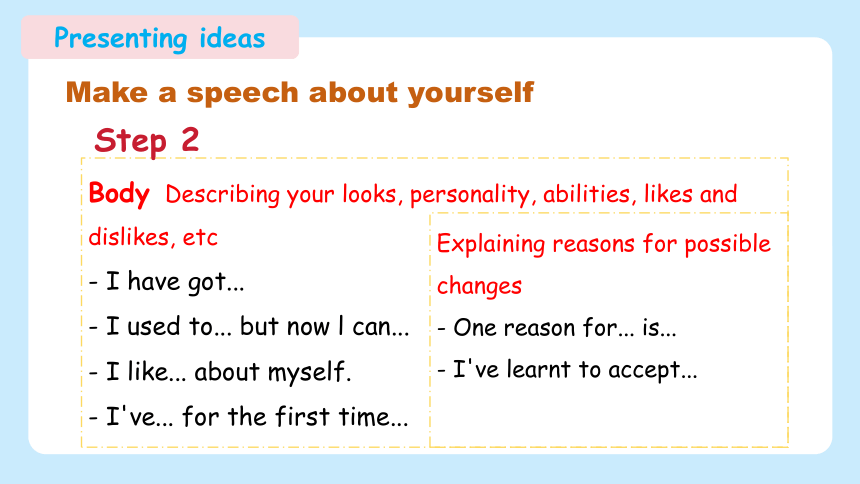 Presenting ideas

Make a speech about yourself

Step 2

Body Describing your looks, personality, abilities, likes and dislikes, etc

- I have got...
- I used to... but now l can...
- I like... about myself.
- I've... for the first time...

Explaining reasons for possible changes

- One reason for... is...
- I've learnt to accept...